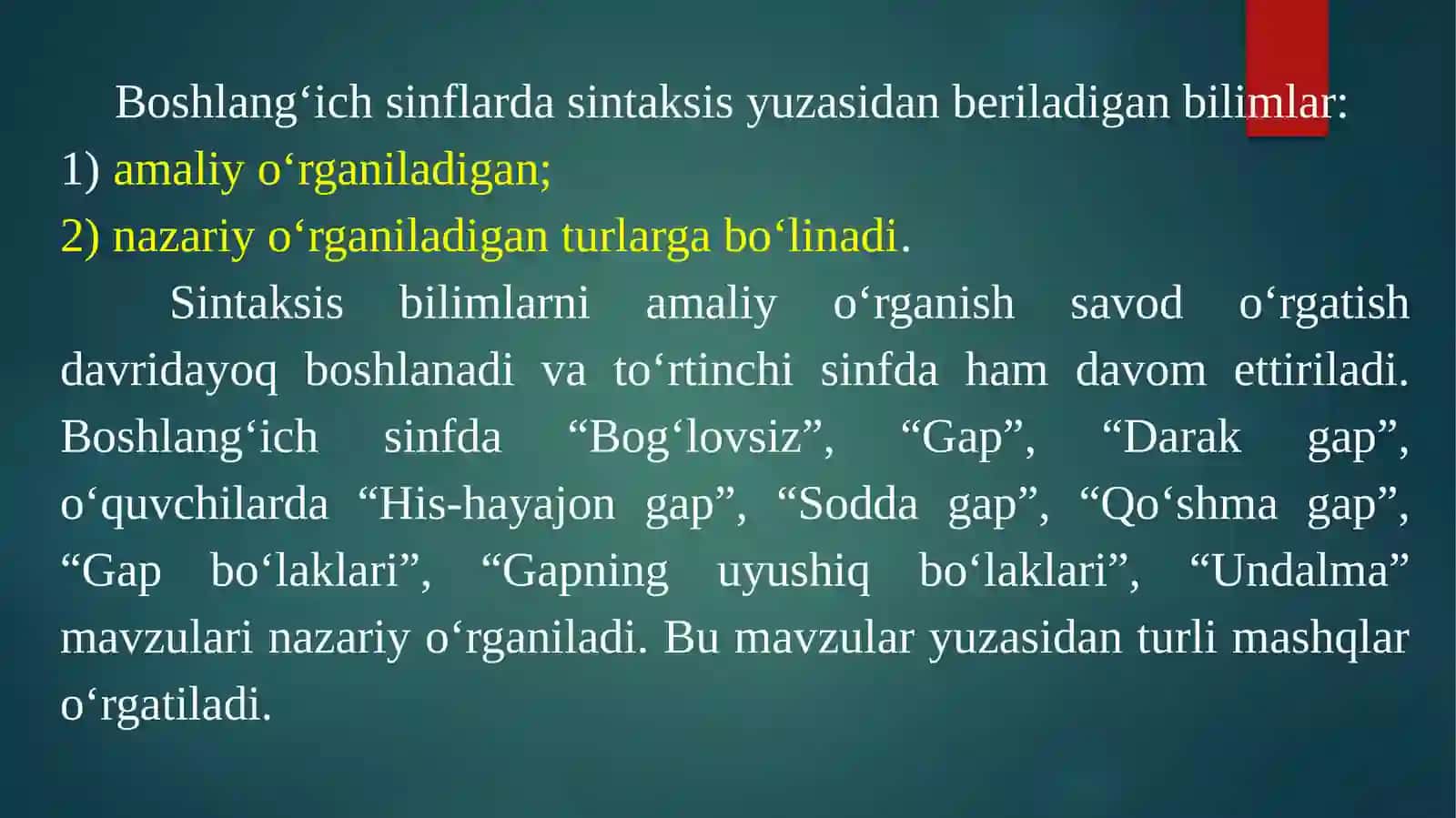 Boshlang‘ich sinflarda sintaksis yuzasidan beriladigan bilimlar:
1) amaliy o‘rganiladigan;
2) nazariy o‘rganiladigan turlarga bo‘linadi.

Sintaksis bilimlarni amaliy o‘rganish savod o‘rgatish davridayoq boshlanadi va to‘rtinchi sinfda ham davom ettiriladi. Boshlang‘ich sinfda “Bog‘lovsiz”, “Gap”, “Darak gap”, o‘quvchilarda “His-hayajon gap”, “Sodda gap”, “Qo‘shma gap”, “Gap bo‘laklari”, “Gapning uyushiq bo‘laklari”, “Undalma” mavzulari nazariy o‘rganiladi. Bu mavzular yuzasidan turli mashqlar o‘rgatiladi.